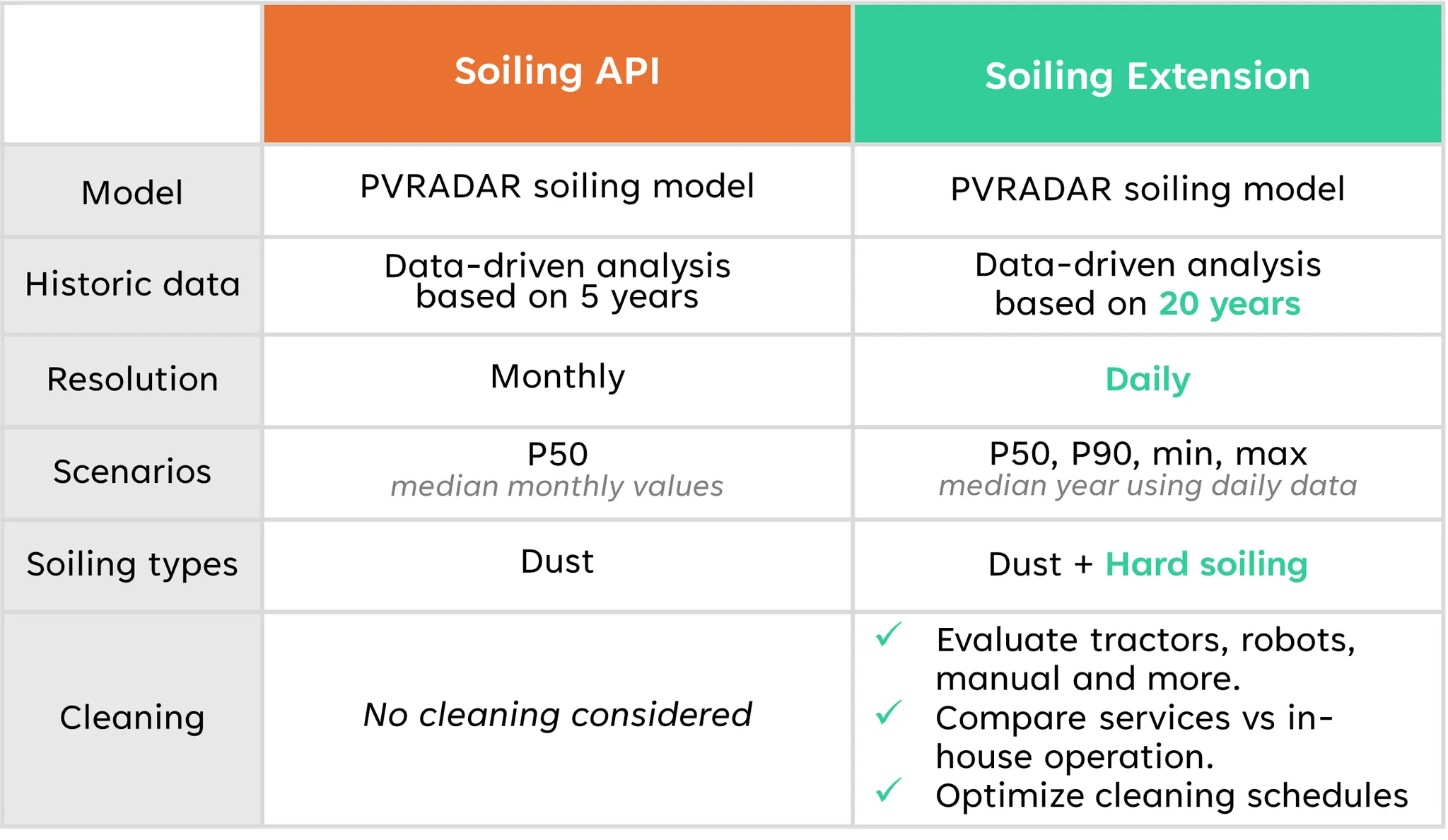 | | Soiling API | Soiling Extension |
|---|---|---|
| Model | PVRADAR soiling model | PVRADAR soiling model |
| Historic data | Data-driven analysis based on 5 years | Data-driven analysis based on 20 years |
| Resolution | Monthly | Daily |
| Scenarios | P50 median monthly values | P50, P90, min, max median year using daily data |
| Soiling types | Dust | Dust + Hard soiling |
| Cleaning | No cleaning considered | ✓ Evaluate tractors, robots, manual and more. ✓ Compare services vs in-house operation. ✓ Optimize cleaning schedules |